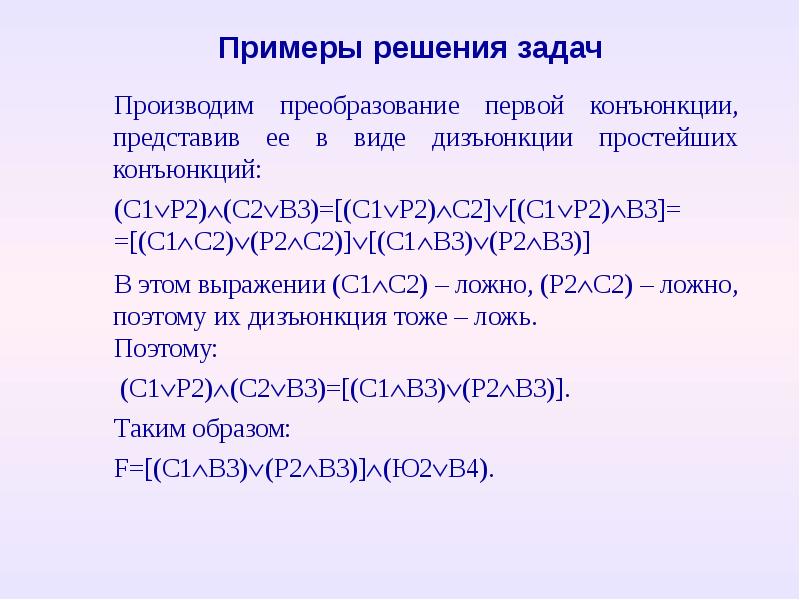 Примеры решения задач

Производим преобразование первой конъюнкции, представив ее в виде дизъюнкции простейших конъюнкций:

$(С1 \vee Р2) \wedge (С2 \vee В3) = [(С1 \vee Р2) \wedge С2] \vee [(С1 \vee Р2) \wedge В3] =$
$= [(С1 \wedge С2) \vee (Р2 \wedge С2)] \vee [(С1 \wedge В3) \vee (Р2 \wedge В3)]$

В этом выражении $(С1 \wedge С2)$ – ложно, $(Р2 \wedge С2)$ – ложно, поэтому их дизъюнкция тоже – ложь.
Поэтому:

$(С1 \vee Р2) \wedge (С2 \vee В3) = [(С1 \wedge В3) \vee (Р2 \wedge В3)]$.

Таким образом:

$F = [(С1 \wedge В3) \vee (Р2 \wedge В3)] \wedge (Ю2 \vee В4)$.